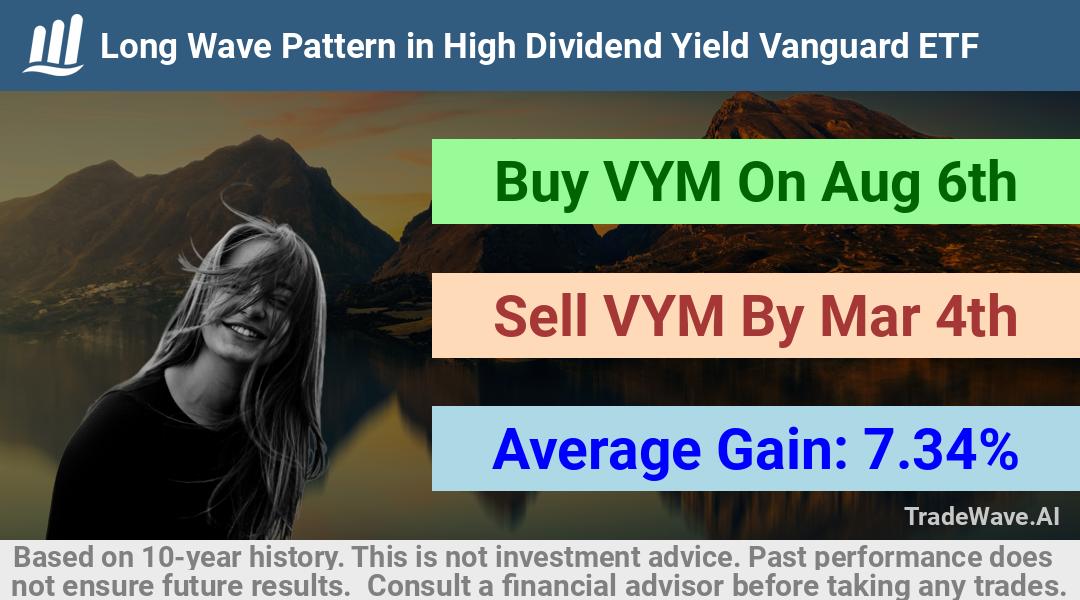 Long Wave Pattern in High Dividend Yield Vanguard ETF

Buy VYM On Aug 6th

Sell VYM By Mar 4th

Average Gain: 7.34%

TradeWave.AI

Based on 10-year history. This is not investment advice. Past performance does not ensure future results. Consult a financial advisor before taking any trades.